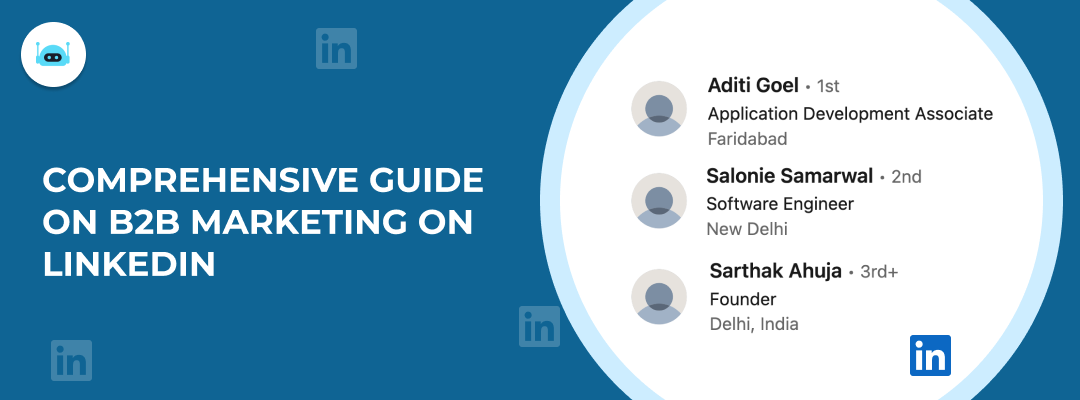 in

COMPREHENSIVE GUIDE ON B2B MARKETING ON LINKEDIN

in

in

Aditi Goel • 1st
Application Development Associate
Faridabad

Salonie Samarwal • 2nd
Software Engineer
New Delhi

Sarthak Ahuja • 3rd+
Founder
Delhi, India

in